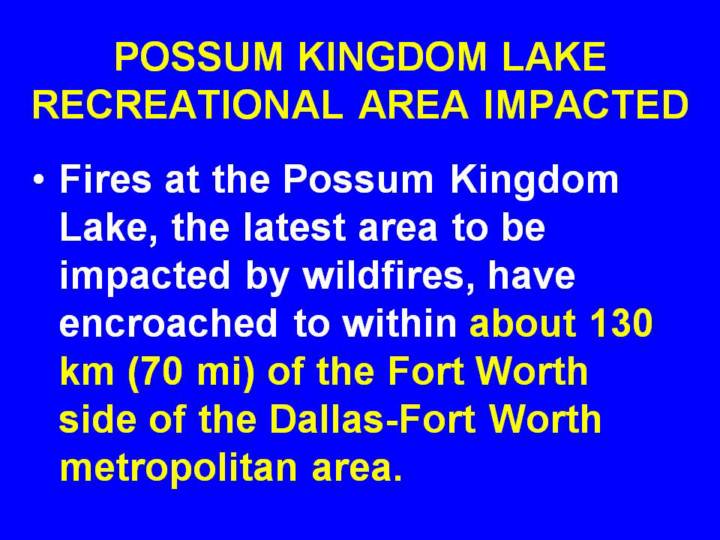 POSSUM KINGDOM LAKE RECREATIONAL AREA IMPACTED

• Fires at the Possum Kingdom Lake, the latest area to be impacted by wildfires, have encroached to within about 130 km (70 mi) of the Fort Worth side of the Dallas-Fort Worth metropolitan area.